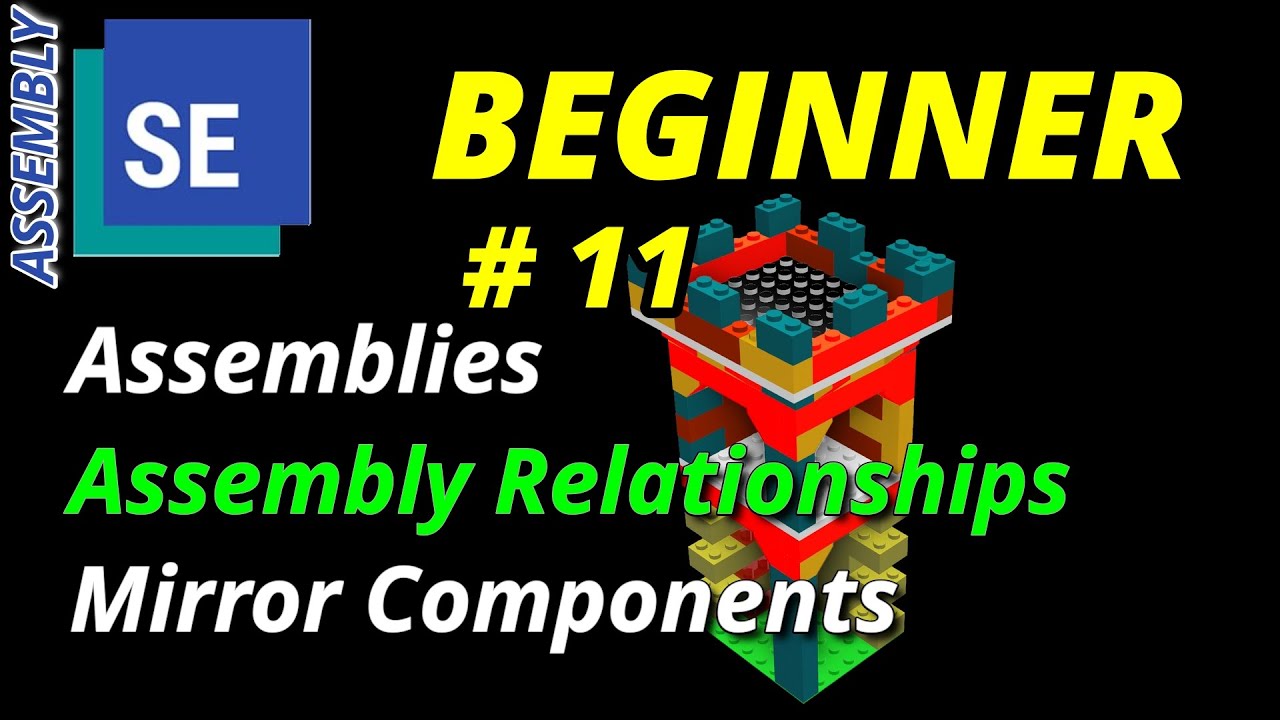 ASSEMBLY

SE

BEGINNER

# 11

Assemblies

Assembly Relationships

Mirror Components